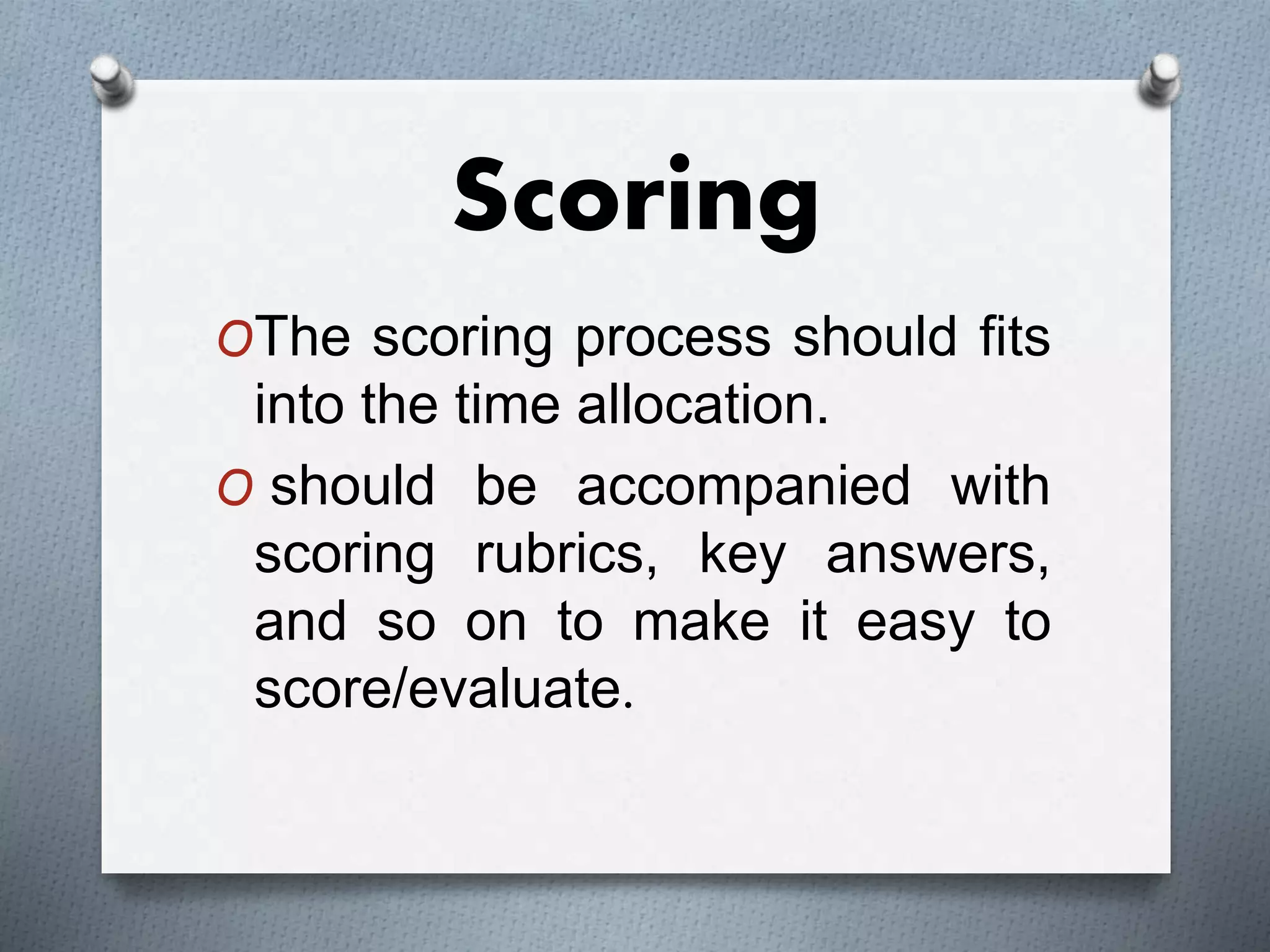 Scoring

O The scoring process should fits into the time allocation.

O should be accompanied with scoring rubrics, key answers, and so on to make it easy to score/evaluate.